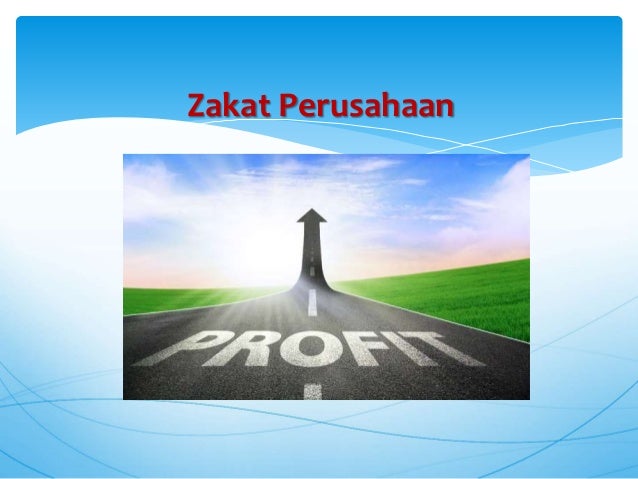 Zakat Perusahaan

PROFIT